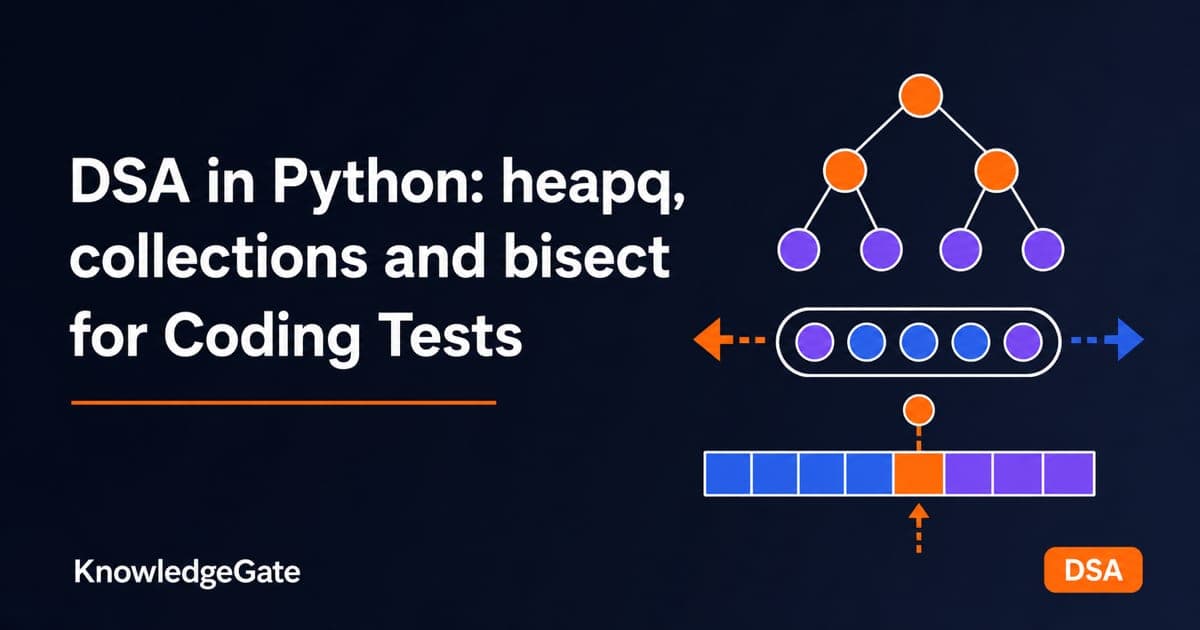 DSA in Python: heapq, collections and bisect for Coding Tests

KnowledgeGate

DSA